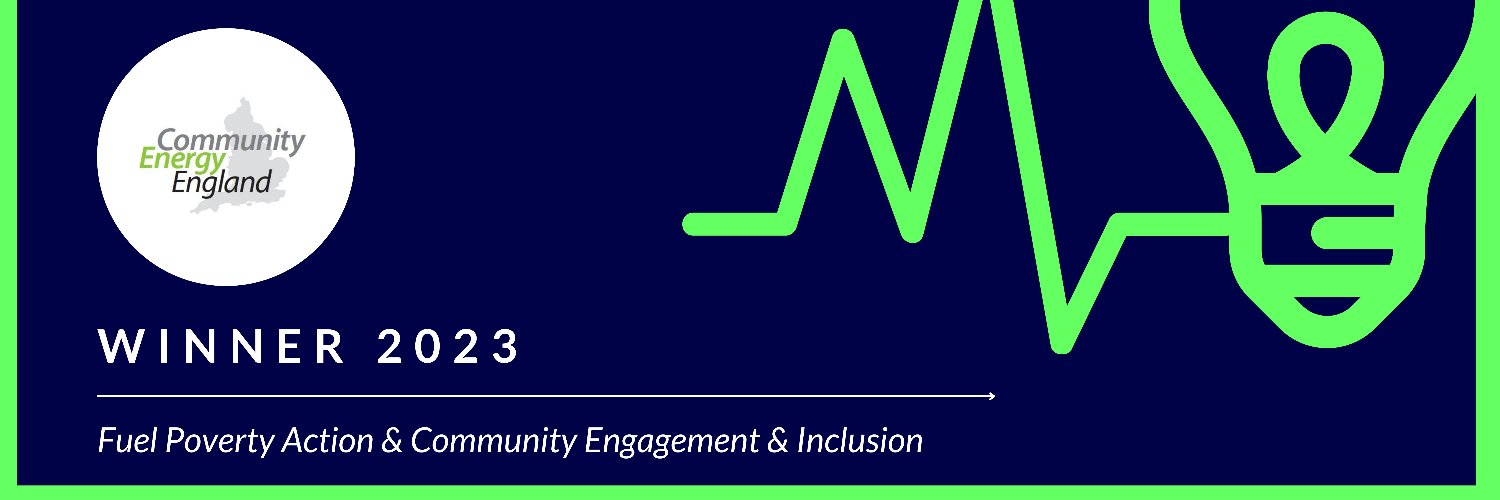 Community
Energy
England

WINNER 2023

Fuel Poverty Action & Community Engagement & Inclusion